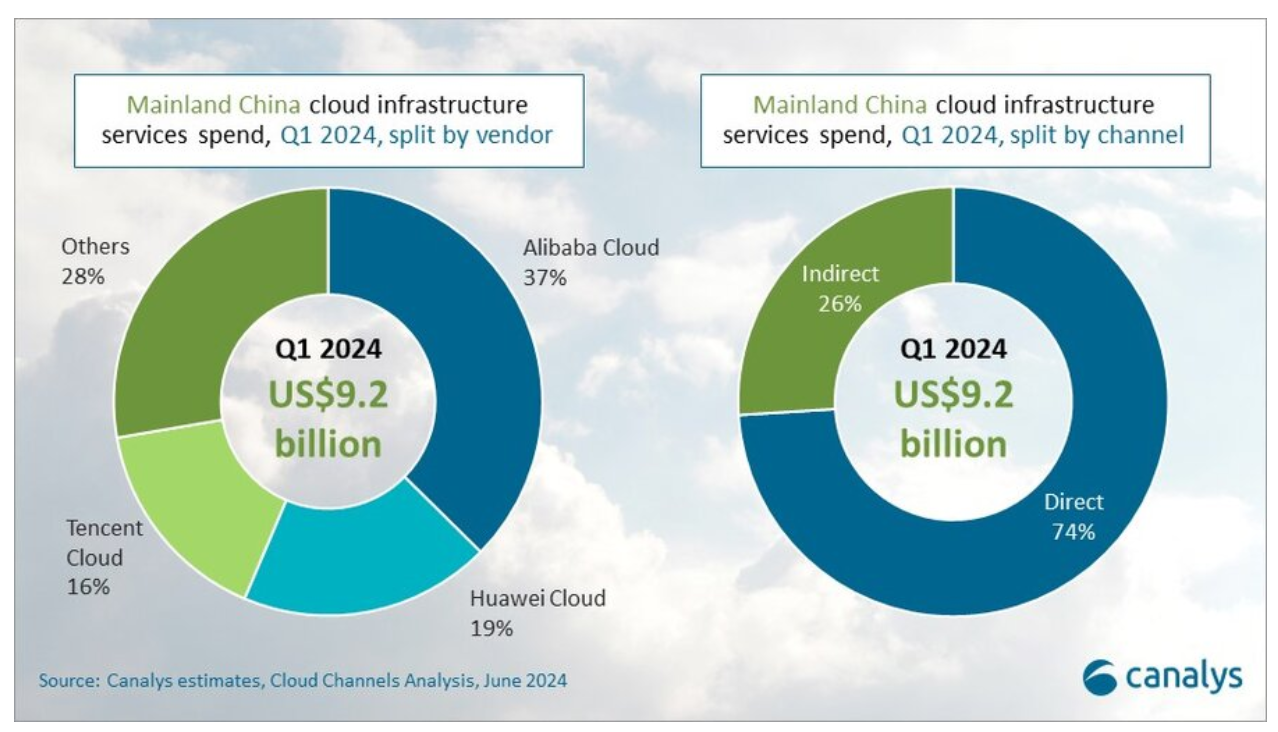 Mainland China cloud infrastructure services spend, Q1 2024, split by vendor

Others
28%

Alibaba Cloud
37%

Q1 2024
US$9.2
billion

Tencent Cloud
16%

Huawei Cloud
19%

Mainland China cloud infrastructure services spend, Q1 2024, split by channel

Indirect
26%

Q1 2024
US$9.2
billion

Direct
74%

Source: Canalys estimates, Cloud Channels Analysis, June 2024

canalys